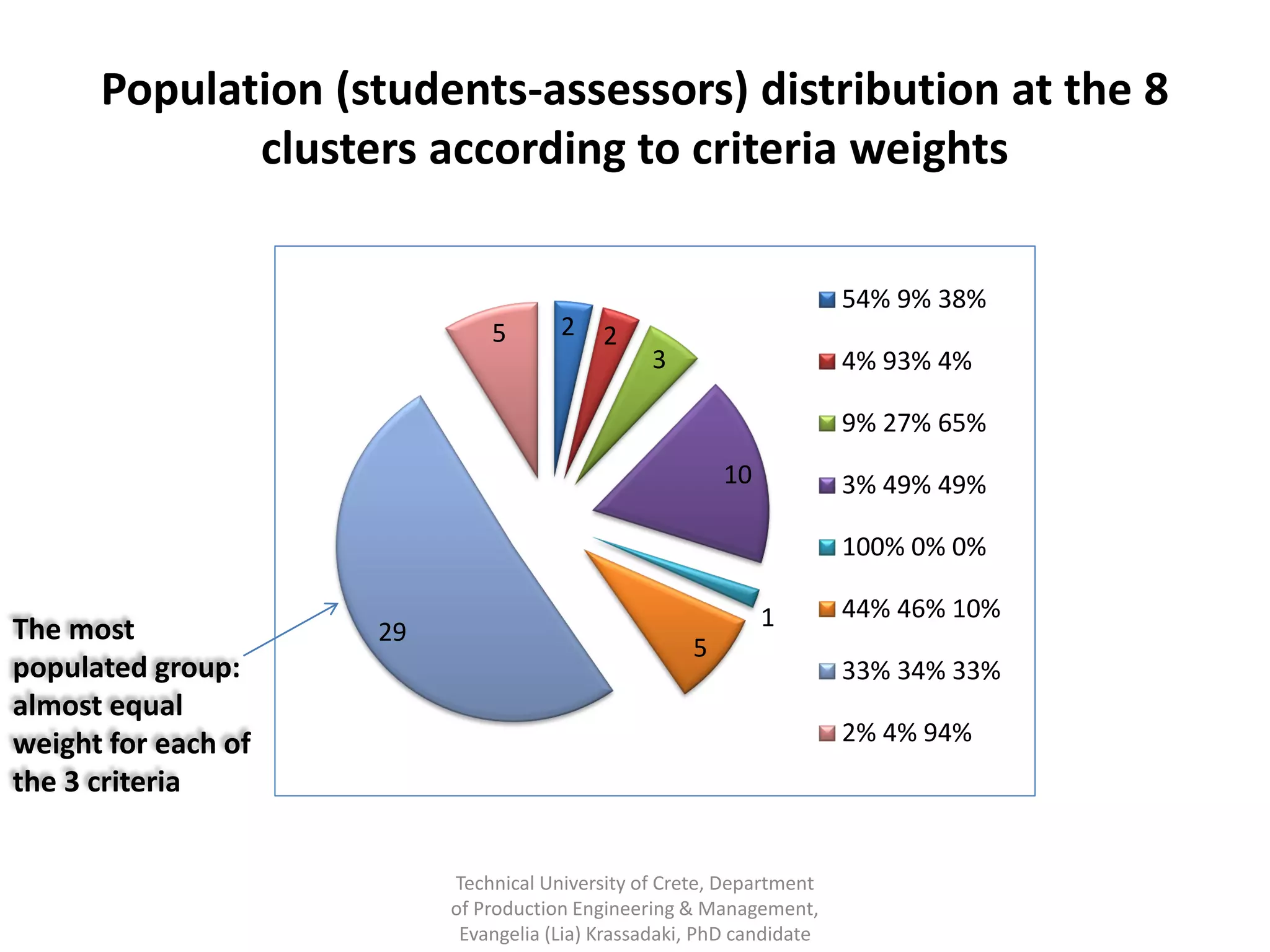 Population (students-assessors) distribution at the 8 clusters according to criteria weights

5
2
2
3
10
1
5
29

54% 9% 38%
4% 93% 4%
9% 27% 65%
3% 49% 49%
100% 0% 0%
44% 46% 10%
33% 34% 33%
2% 4% 94%

The most populated group: almost equal weight for each of the 3 criteria

Technical University of Crete, Department of Production Engineering & Management, Evangelia (Lia) Krassadaki, PhD candidate